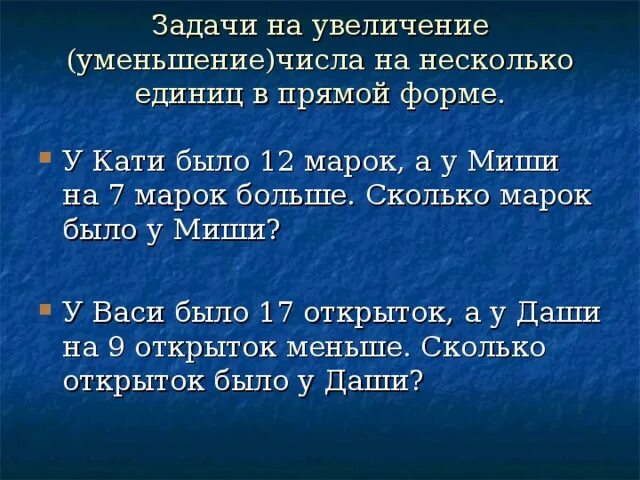 Задачи на увеличение (уменьшение)числа на несколько единиц в прямой форме.

У Кати было 12 марок, а у Миши на 7 марок больше. Сколько марок было у Миши?

У Васи было 17 открыток, а у Даши на 9 открыток меньше. Сколько открыток было у Даши?